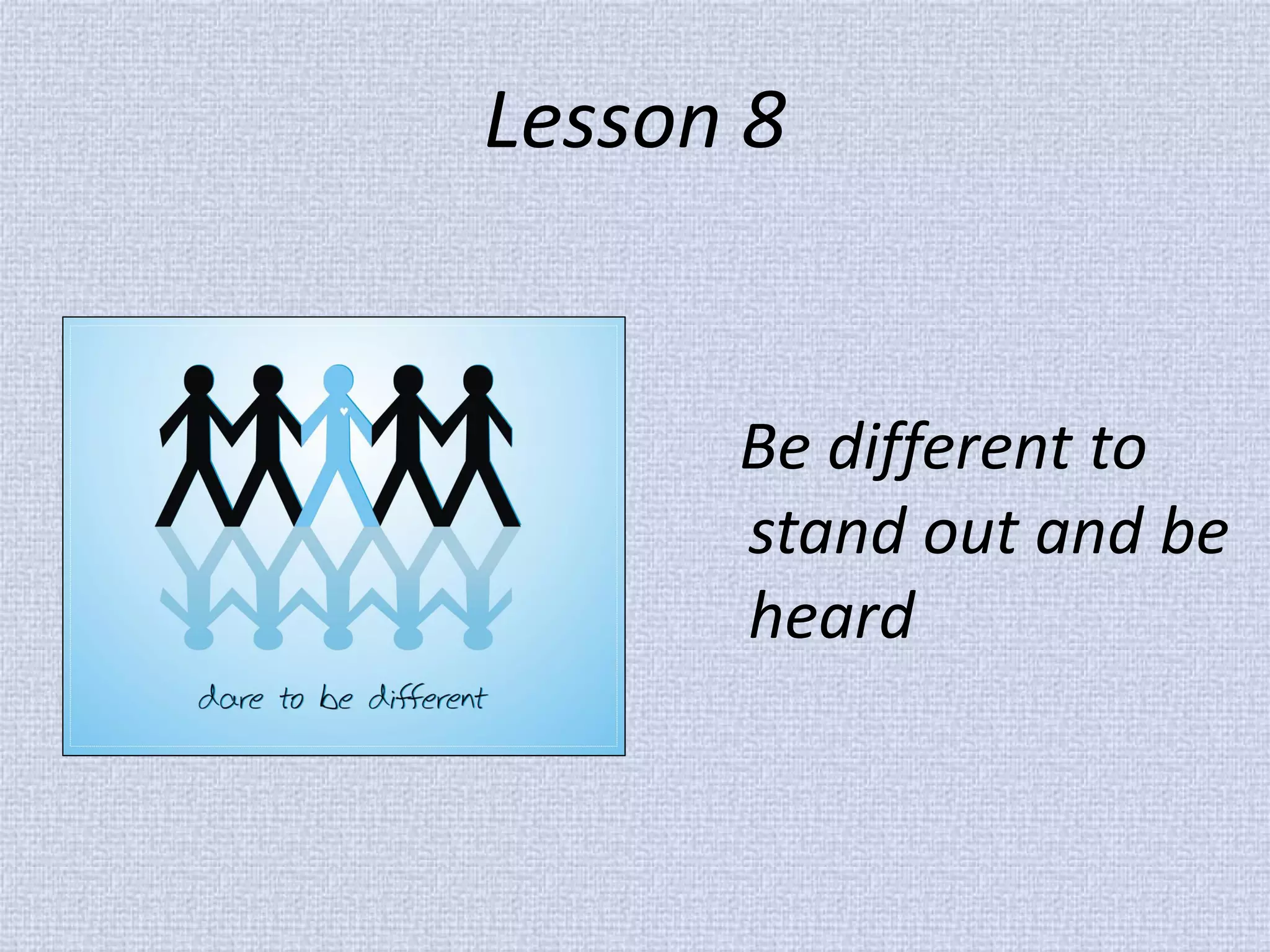 Lesson 8

dare to be different

Be different to stand out and be heard